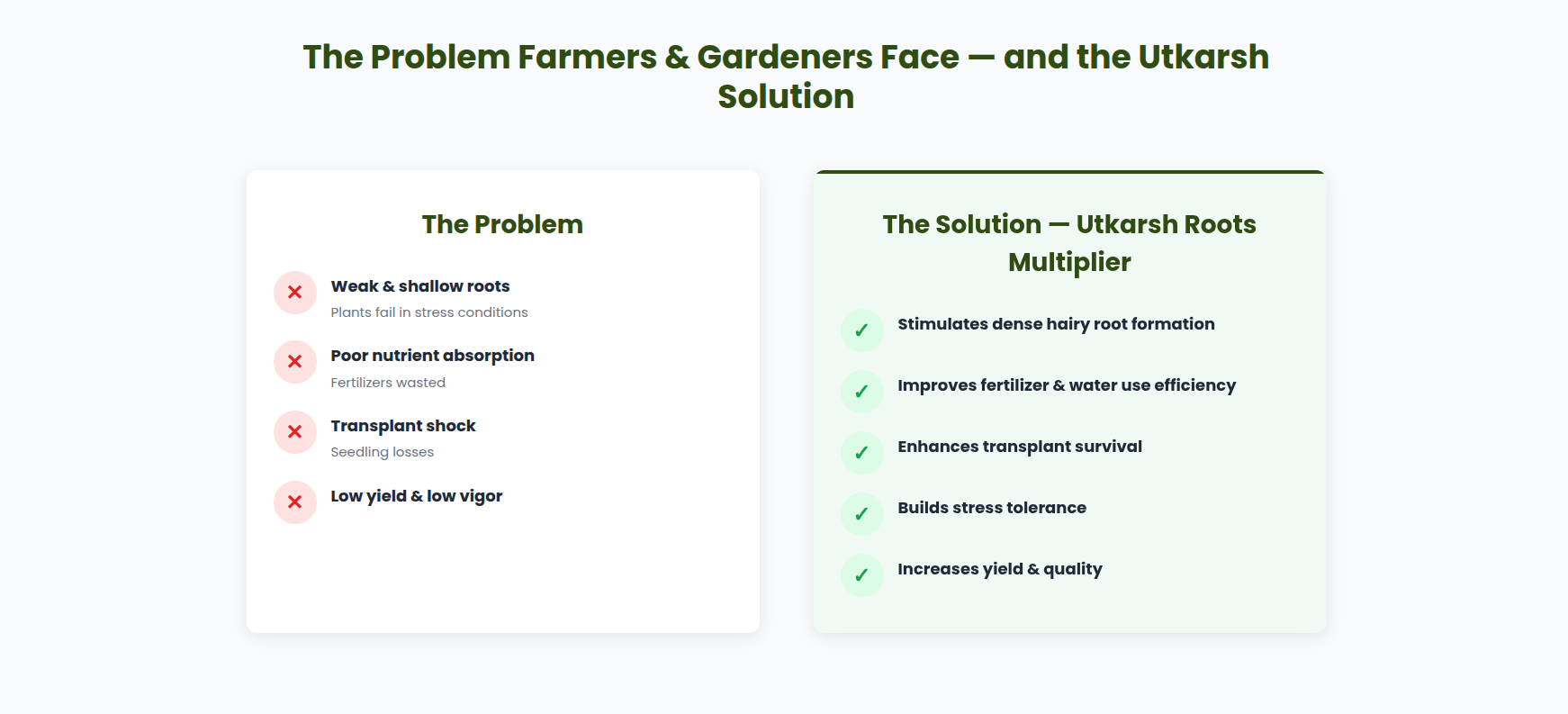 The Problem Farmers & Gardeners Face — and the Utkarsh Solution

The Problem

✕ Weak & shallow roots
Plants fail in stress conditions

✕ Poor nutrient absorption
Fertilizers wasted

✕ Transplant shock
Seedling losses

✕ Low yield & low vigor

The Solution — Utkarsh Roots Multiplier

✓ Stimulates dense hairy root formation

✓ Improves fertilizer & water use efficiency

✓ Enhances transplant survival

✓ Builds stress tolerance

✓ Increases yield & quality